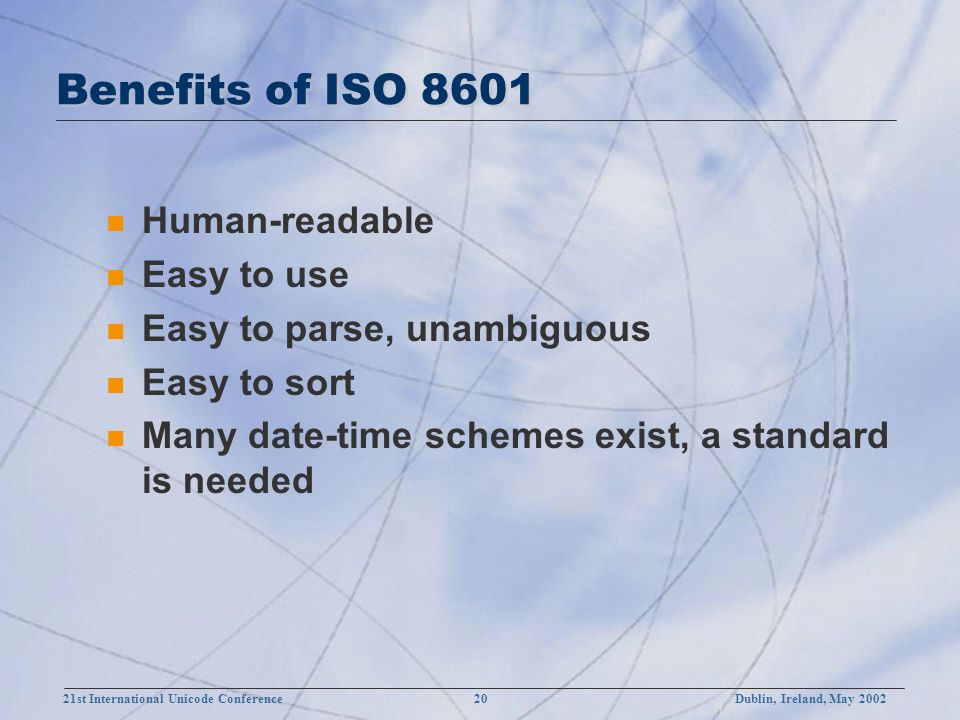 Benefits of ISO 8601

- Human-readable
- Easy to use
- Easy to parse, unambiguous
- Easy to sort
- Many date-time schemes exist, a standard is needed

21st International Unicode Conference 20 Dublin, Ireland, May 2002